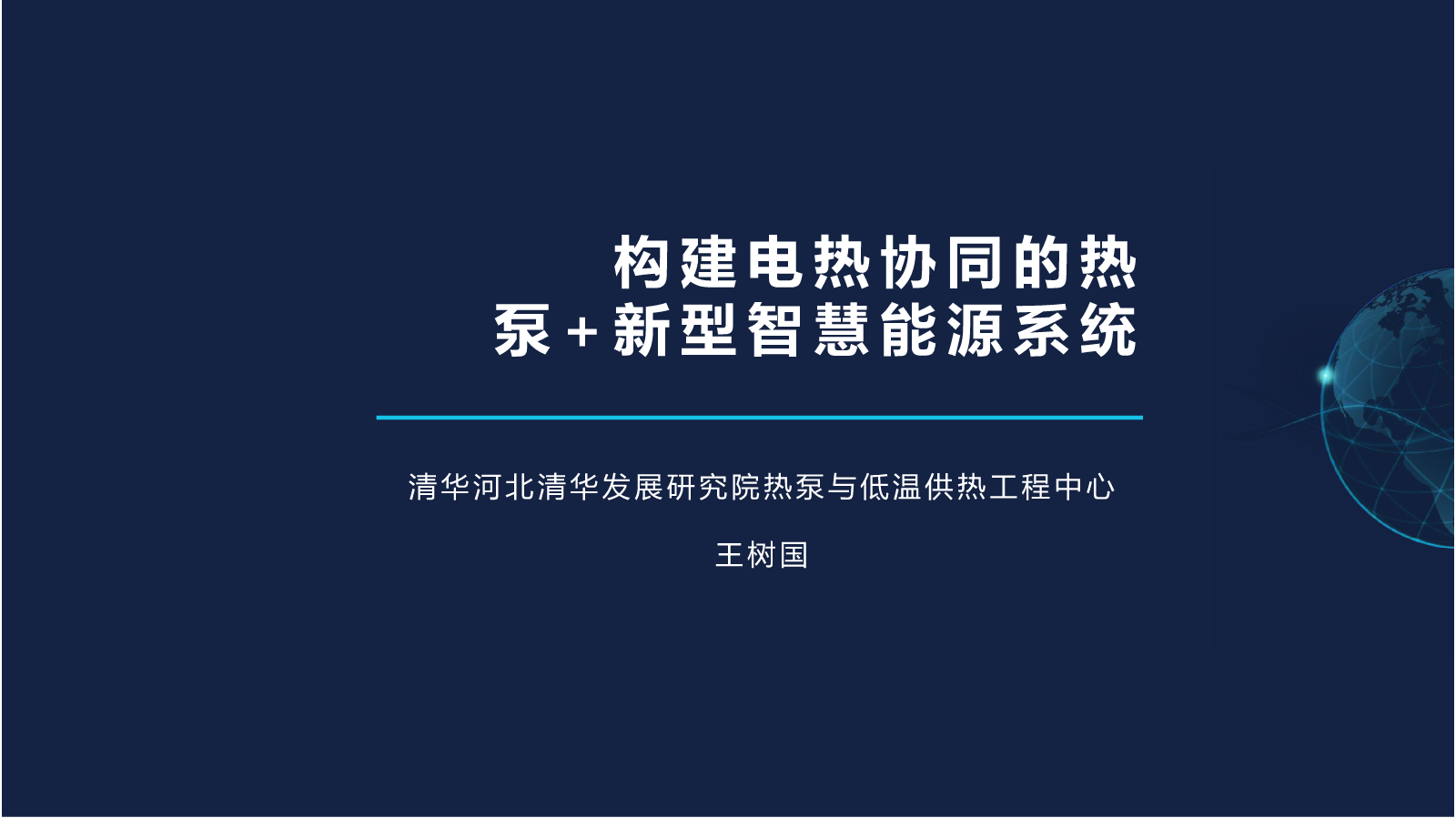 构建电热协同的热泵+新型智慧能源系统

清华河北清华发展研究院热泵与低温供热工程中心

王树国